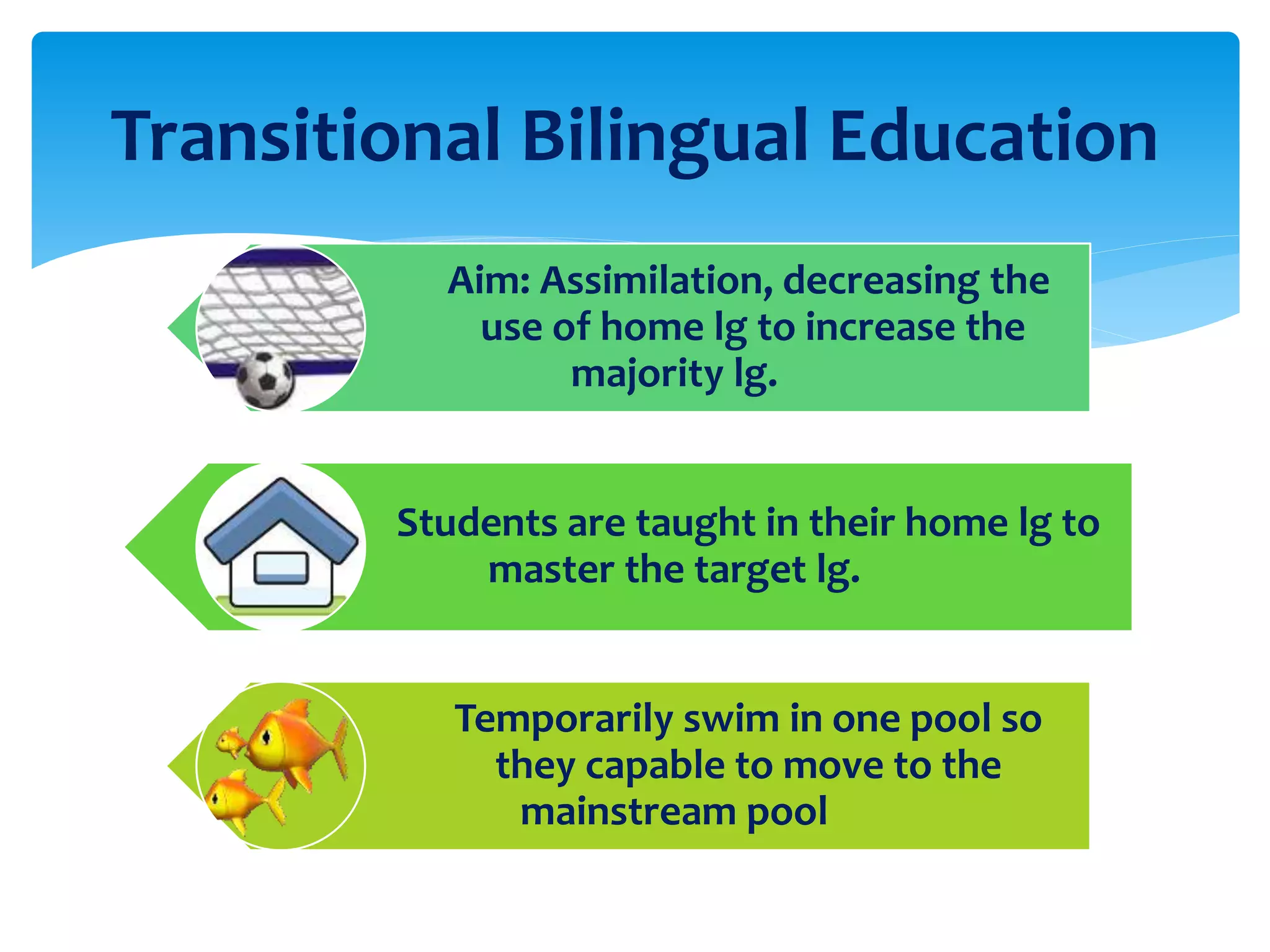 Transitional Bilingual Education

Aim: Assimilation, decreasing the use of home lg to increase the majority lg.

Students are taught in their home lg to master the target lg.

Temporarily swim in one pool so they capable to move to the mainstream pool